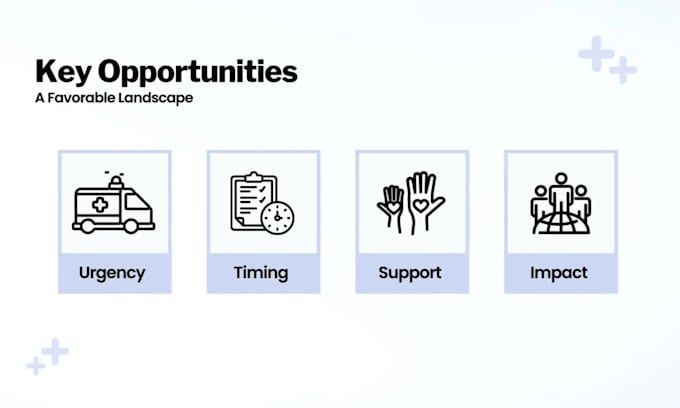 Key Opportunities
A Favorable Landscape

Urgency

Timing

Support

Impact